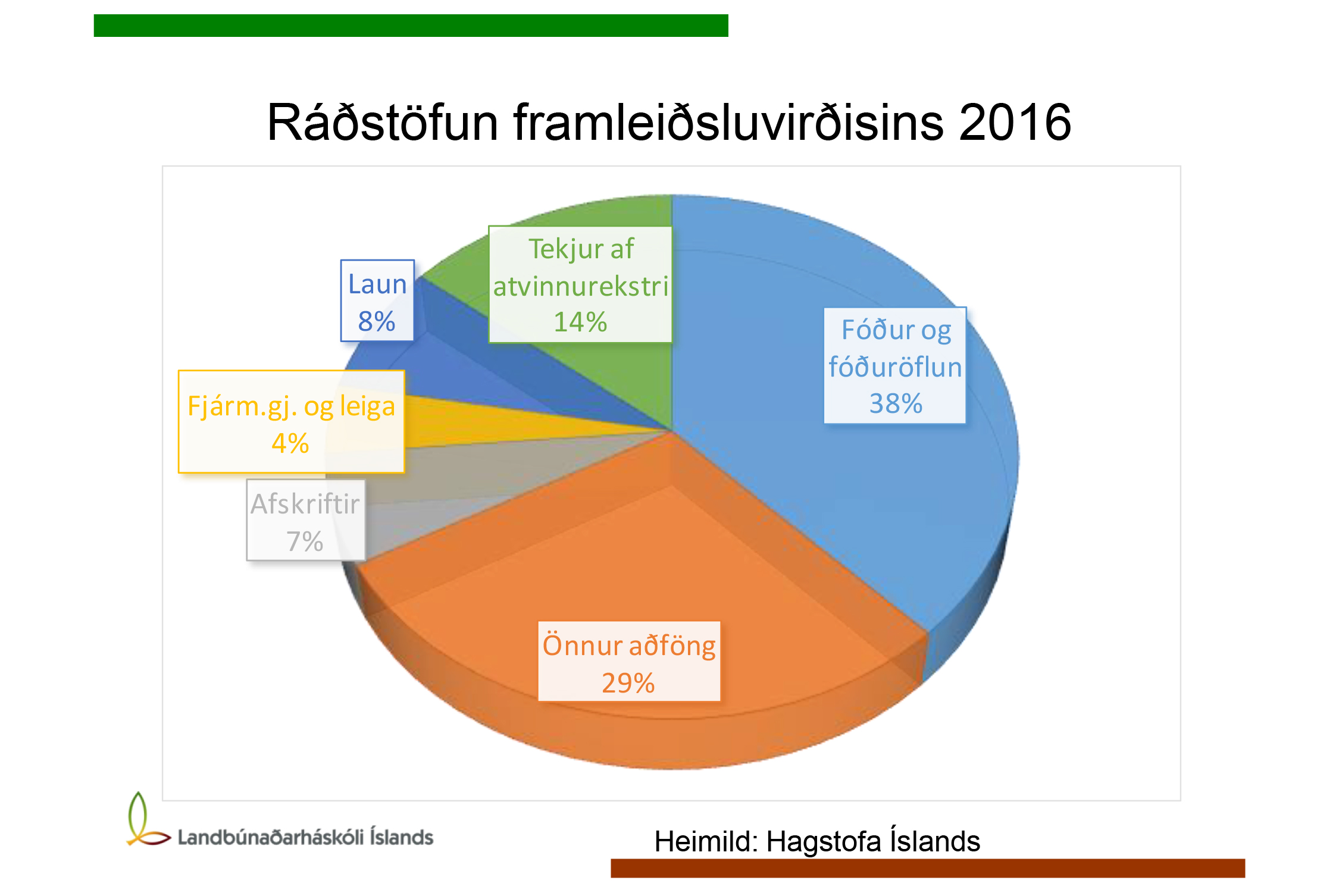 Ráðstöfun framleiðsluvirðisins 2016

Tekjur af atvinnurekstri 14%

Laun 8%

Fóður og fóðuröflun 38%

Fjárm.gj. og leiga 4%

Afskriftir 7%

Önnur aðföng 29%

Landbúnaðarháskóli Íslands

Heimild: Hagstofa Íslands